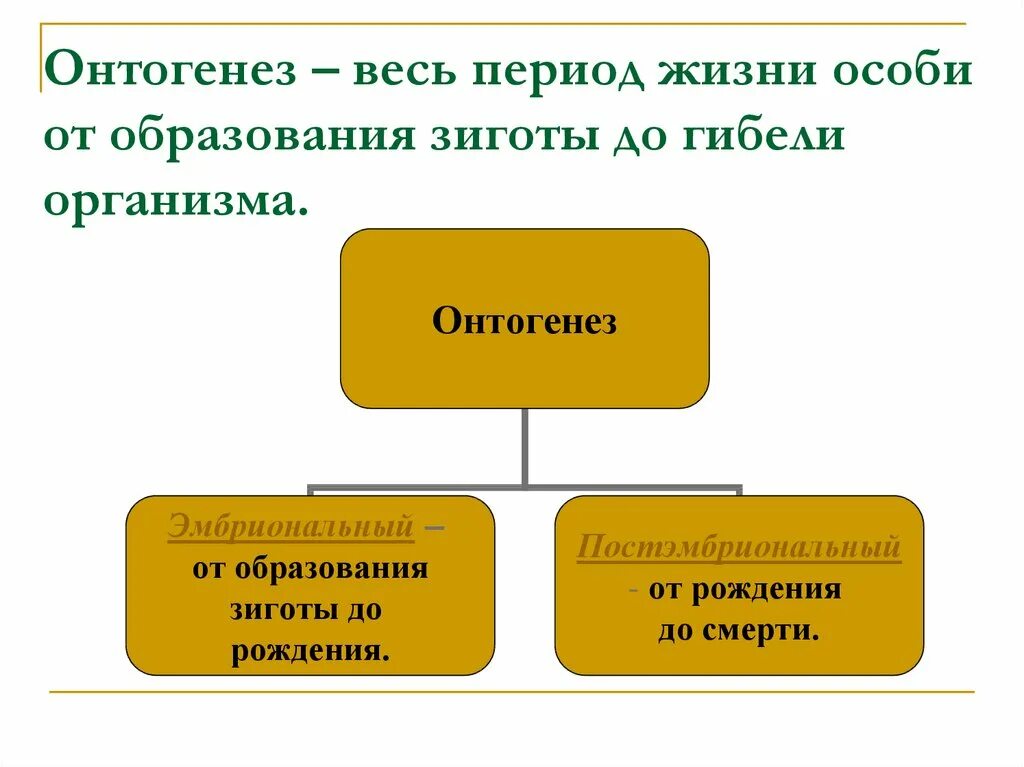 Онтогенез – весь период жизни особи от образования зиготы до гибели организма.

Онтогенез

Эмбриональный – от образования зиготы до рождения.

Постэмбриональный - от рождения до смерти.